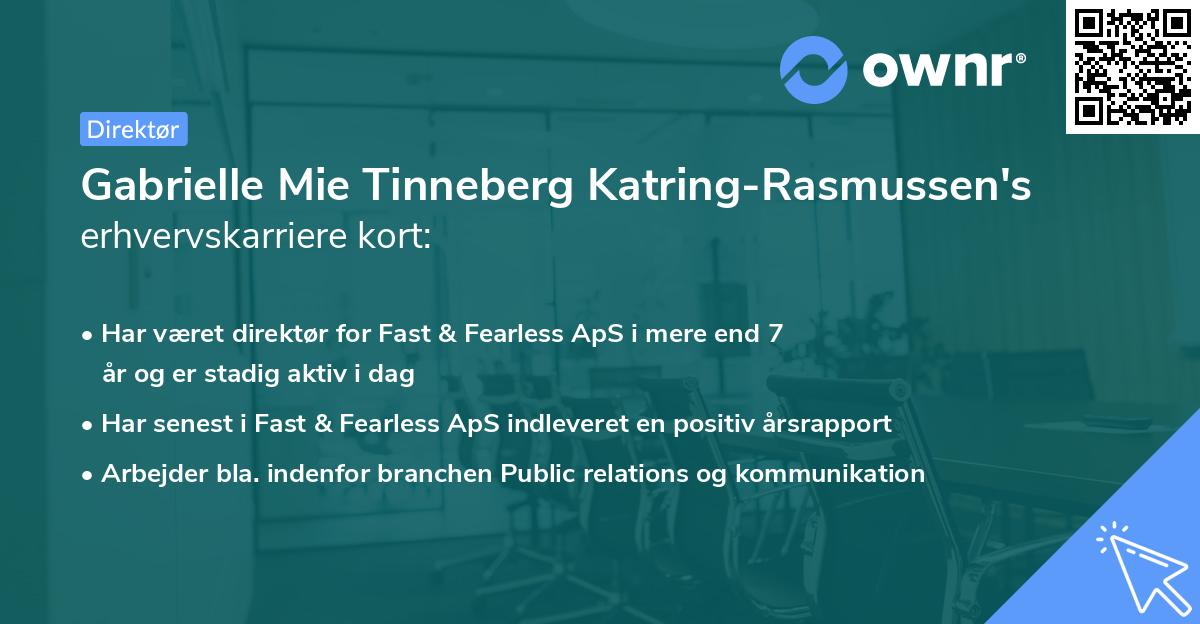 ownr®

Direktør

Gabrielle Mie Tinneberg Katring-Rasmussen's erhvervskarriere kort:

• Har været direktør for Fast & Fearless ApS i mere end 7 år og er stadig aktiv i dag

• Har senest i Fast & Fearless ApS indleveret en positiv årsrapport

• Arbejder bla. indenfor branchen Public relations og kommunikation